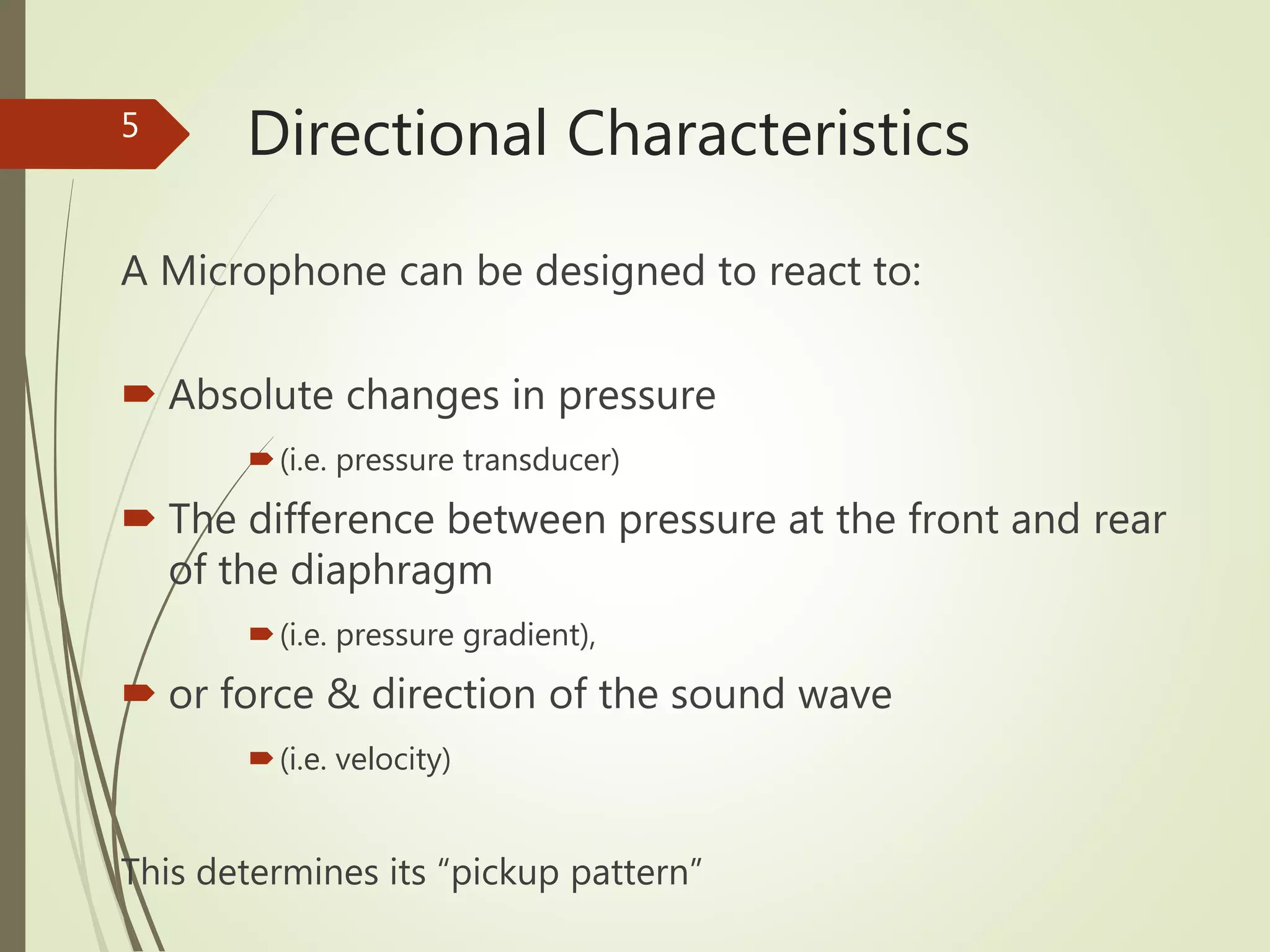 5

Directional Characteristics

A Microphone can be designed to react to:

Absolute changes in pressure

(i.e. pressure transducer)

The difference between pressure at the front and rear of the diaphragm

(i.e. pressure gradient),

or force & direction of the sound wave

(i.e. velocity)

This determines its “pickup pattern”